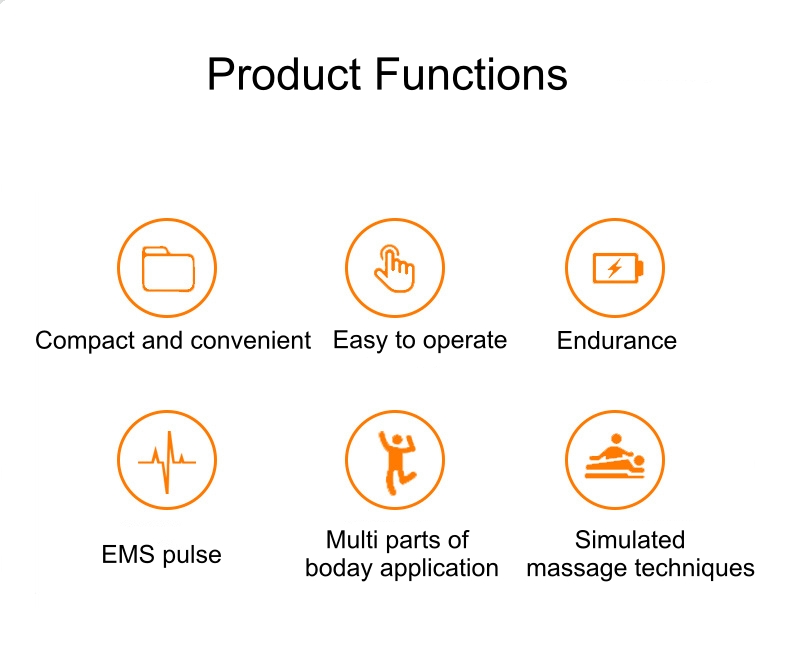 Product Functions

Compact and convenient

Easy to operate

Endurance

EMS pulse

Multi parts of boday application

Simulated massage techniques